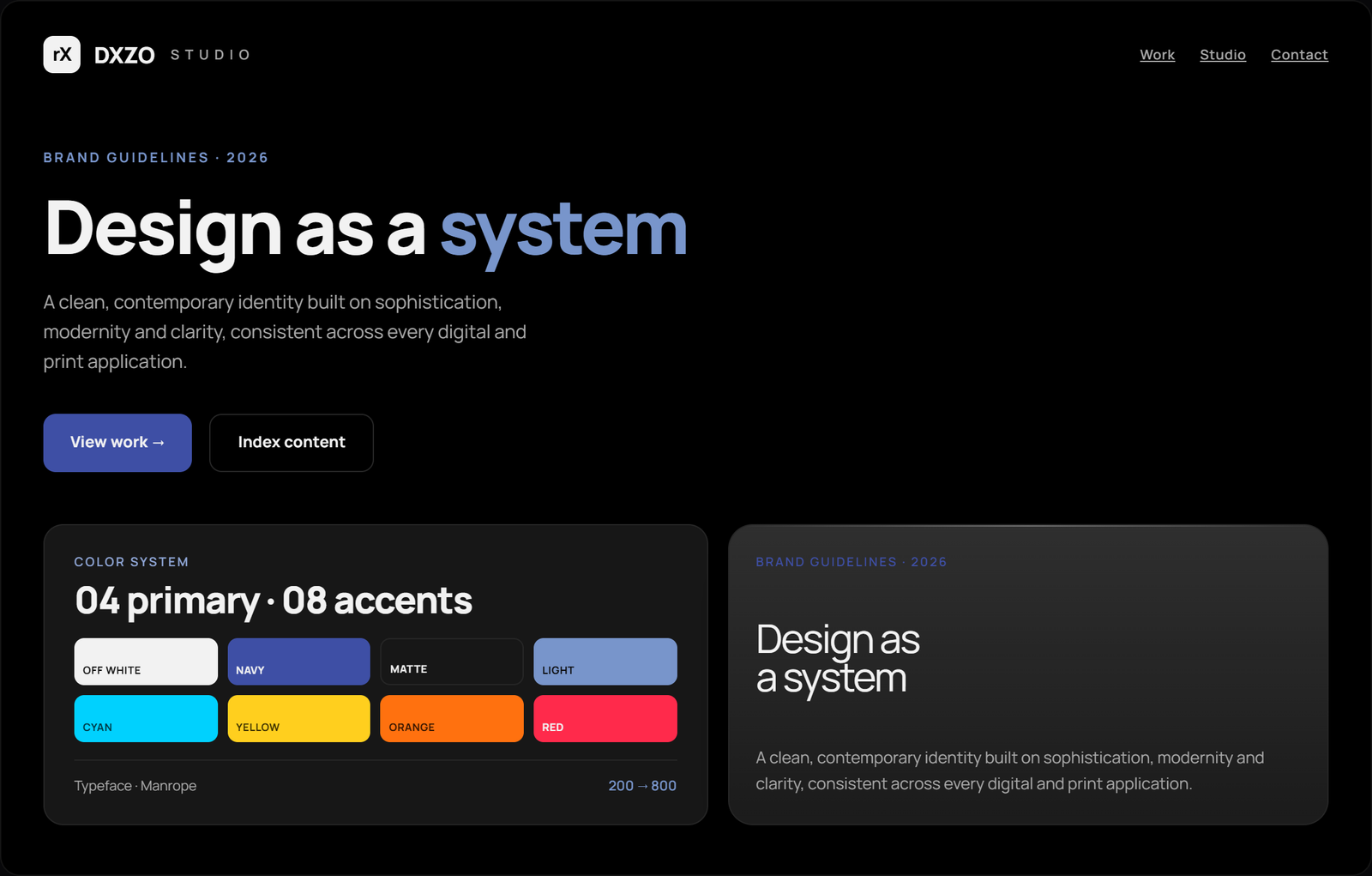 rX DXZO STUDIO

Work Studio Contact

BRAND GUIDELINES · 2026

Design as a system

A clean, contemporary identity built on sophistication, modernity and clarity, consistent across every digital and print application.

View work →

Index content

COLOR SYSTEM

04 primary · 08 accents

OFF WHITE
NAVY
MATTE
LIGHT
CYAN
YELLOW
ORANGE
RED

Typeface · Manrope

200 → 800

BRAND GUIDELINES · 2026

Design as a system

A clean, contemporary identity built on sophistication, modernity and clarity, consistent across every digital and print application.